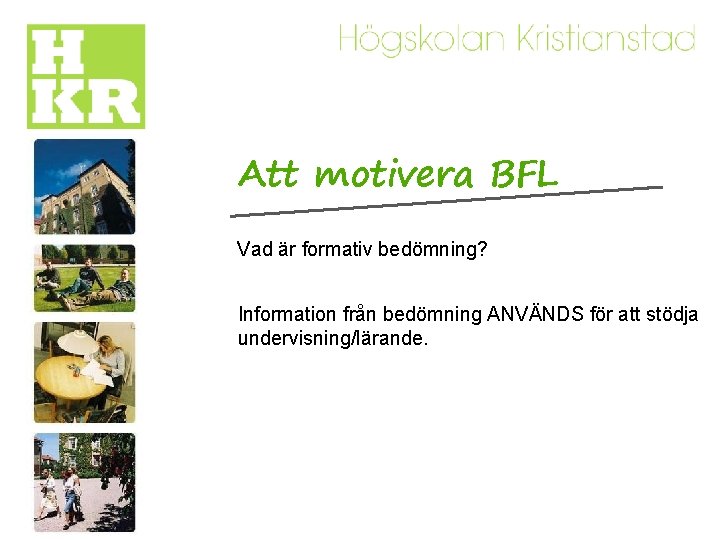 H
KR

Högskolan Kristianstad

Att motivera BFL

Vad är formativ bedömning?

Information från bedömning ANVÄNDS för att stödja undervisning/lärande.